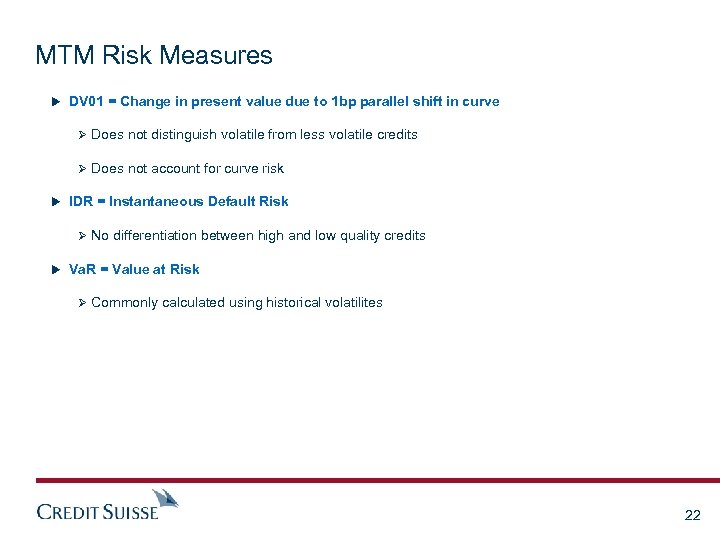 MTM Risk Measures

DV01 = Change in present value due to 1bp parallel shift in curve

Does not distinguish volatile from less volatile credits

Does not account for curve risk

IDR = Instantaneous Default Risk

No differentiation between high and low quality credits

VaR = Value at Risk

Commonly calculated using historical volatilites

CREDIT SUISSE

22